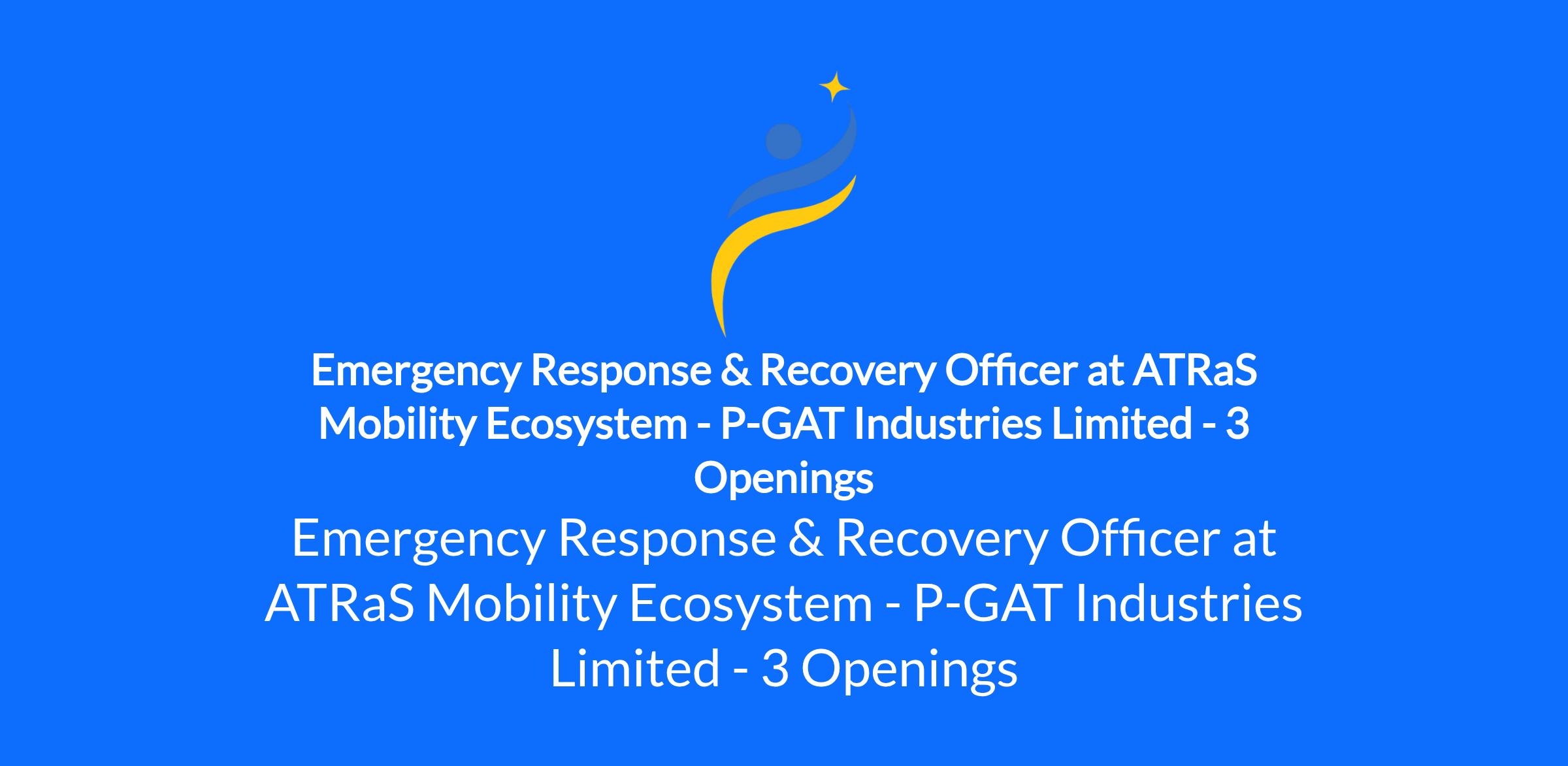 Emergency Response & Recovery Officer at ATRaS Mobility Ecosystem - P-GAT Industries Limited - 3 Openings

Emergency Response & Recovery Officer at ATRaS Mobility Ecosystem - P-GAT Industries Limited - 3 Openings